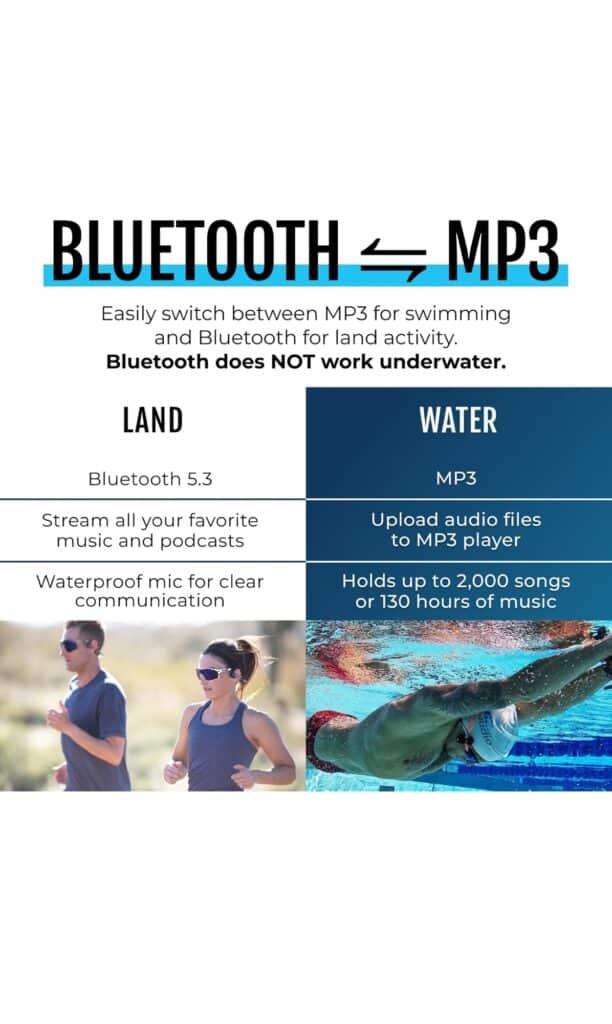 BLUETOOTH ⇋ MP3

Easily switch between MP3 for swimming and Bluetooth for land activity.
**Bluetooth does NOT work underwater.**

| LAND | WATER |
|---|---|
| Bluetooth 5.3 | MP3 |
| Stream all your favorite music and podcasts | Upload audio files to MP3 player |
| Waterproof mic for clear communication | Holds up to 2,000 songs or 130 hours of music |